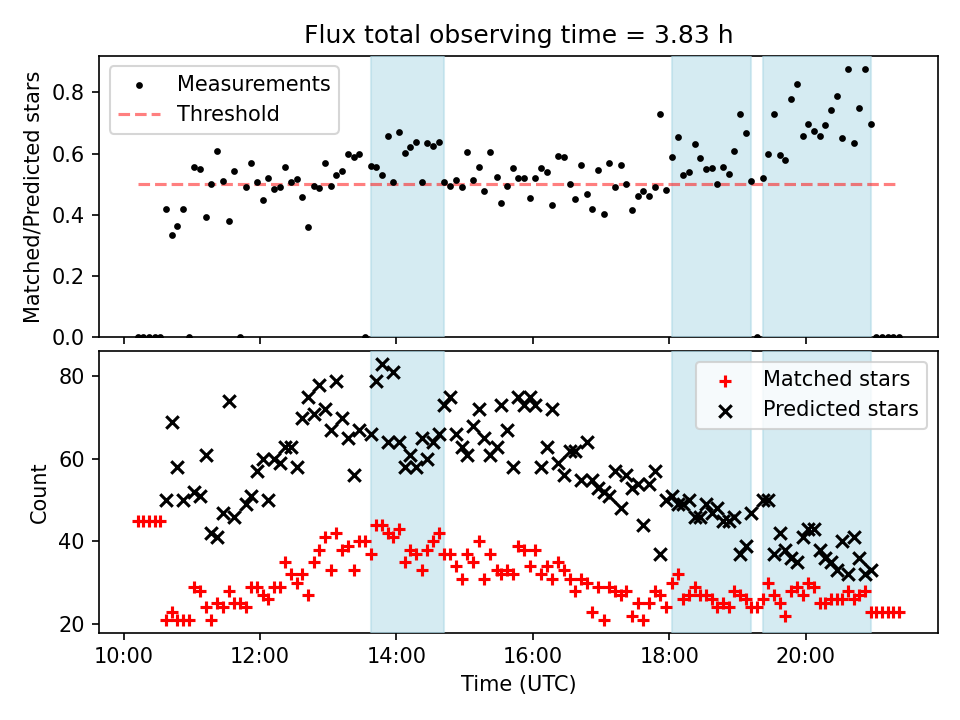 Flux total observing time = 3.83 h

Measurements
Threshold

Matched/Predicted stars

0.8
0.6
0.4
0.2
0.0

Matched stars
Predicted stars

Count

80
60
40
20

10:00
12:00
14:00
16:00
18:00
20:00

Time (UTC)